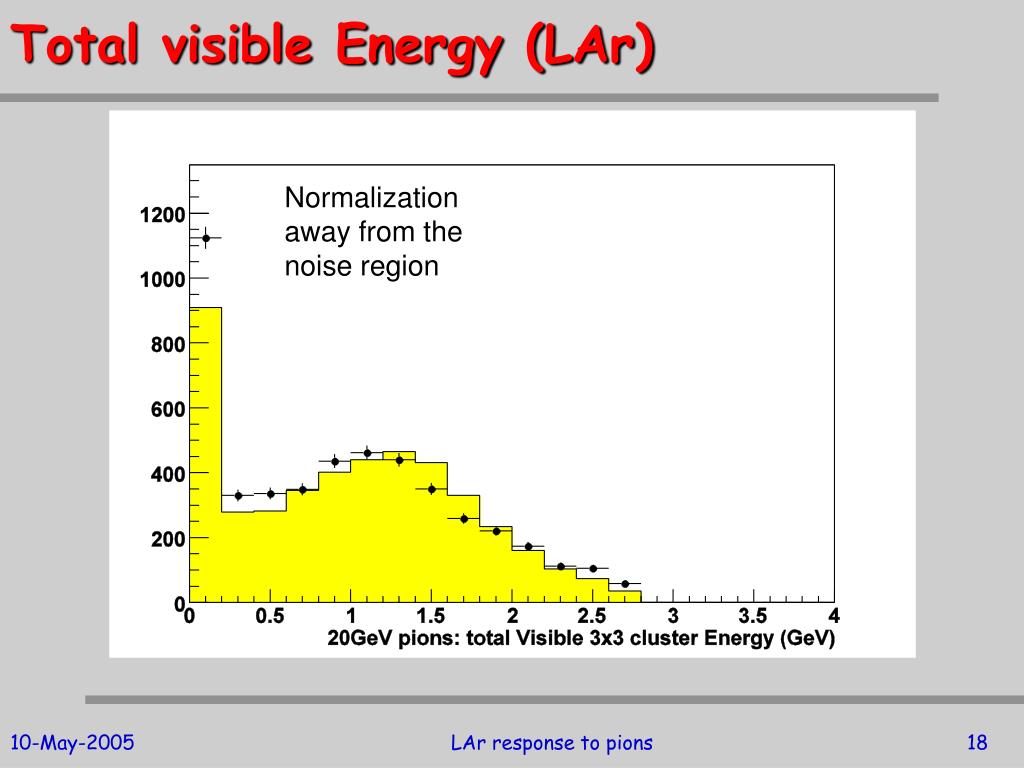 Total visible Energy (LAr)

Normalization away from the noise region

1200
1000
800
600
400
200
0
0
0.5
1
1.5
2
2.5
3
3.5
4
20GeV pions: total Visible 3x3 cluster Energy (GeV)

10-May-2005
LAr response to pions
18